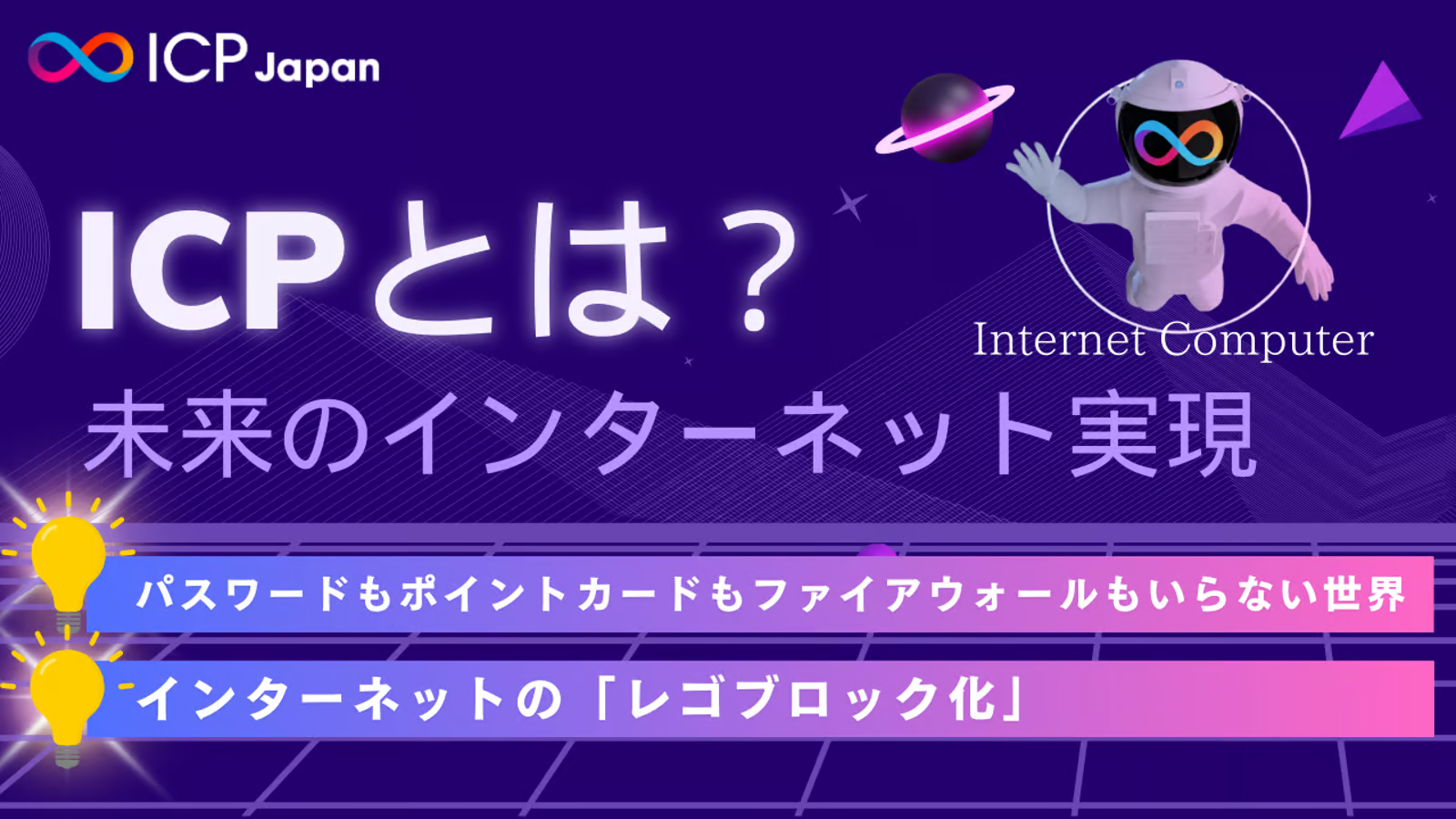 ICP Japan

ICPとは？

Internet Computer

未来のインターネット実現

パスワードもポイントカードもファイアウォールもいらない世界

インターネットの「レゴブロック化」